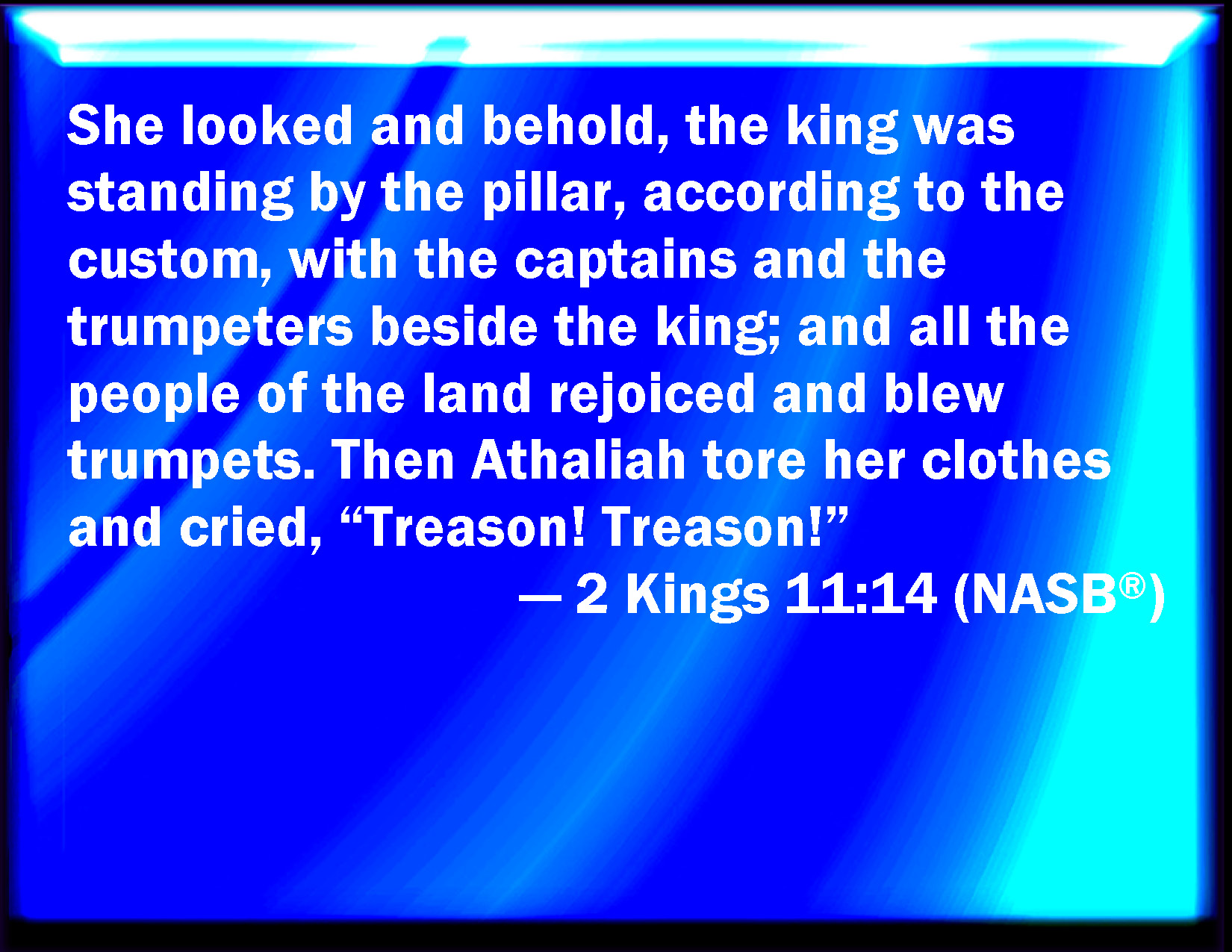 She looked and behold, the king was standing by the pillar, according to the custom, with the captains and the trumpeters beside the king; and all the people of the land rejoiced and blew trumpets. Then Athaliah tore her clothes and cried, “Treason! Treason!”

— 2 Kings 11:14 (NASB®)